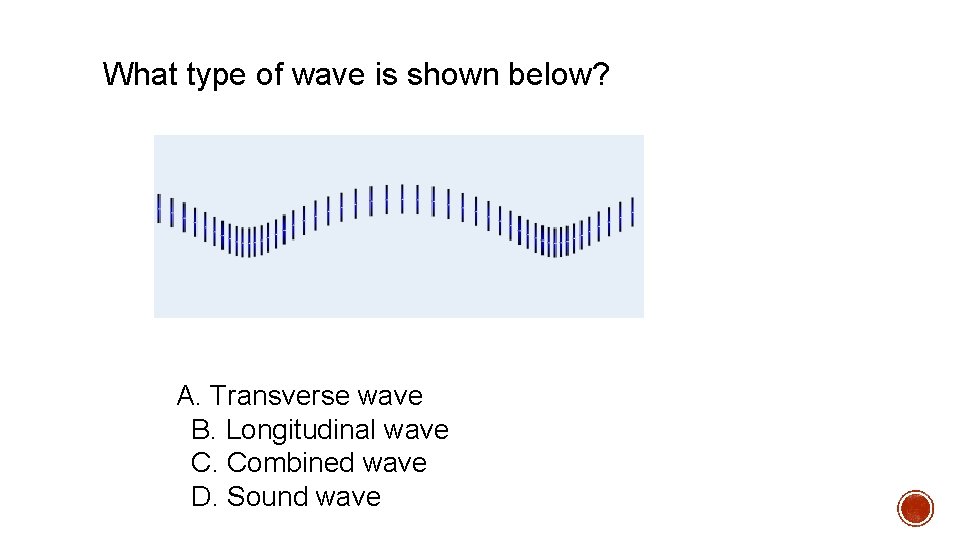 What type of wave is shown below?

A. Transverse wave
B. Longitudinal wave
C. Combined wave
D. Sound wave